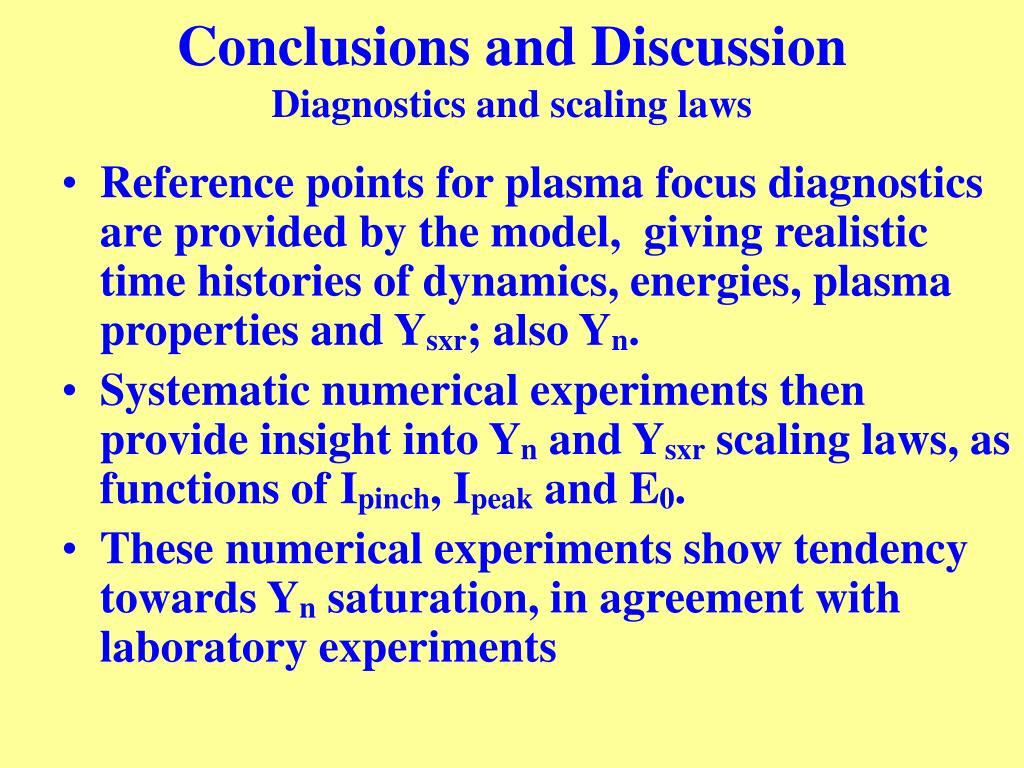 Conclusions and Discussion
Diagnostics and scaling laws

• Reference points for plasma focus diagnostics are provided by the model, giving realistic time histories of dynamics, energies, plasma properties and $Y_{sxr}$; also $Y_n$.
• Systematic numerical experiments then provide insight into $Y_n$ and $Y_{sxr}$ scaling laws, as functions of $I_{pinch}$, $I_{peak}$ and $E_0$.
• These numerical experiments show tendency towards $Y_n$ saturation, in agreement with laboratory experiments